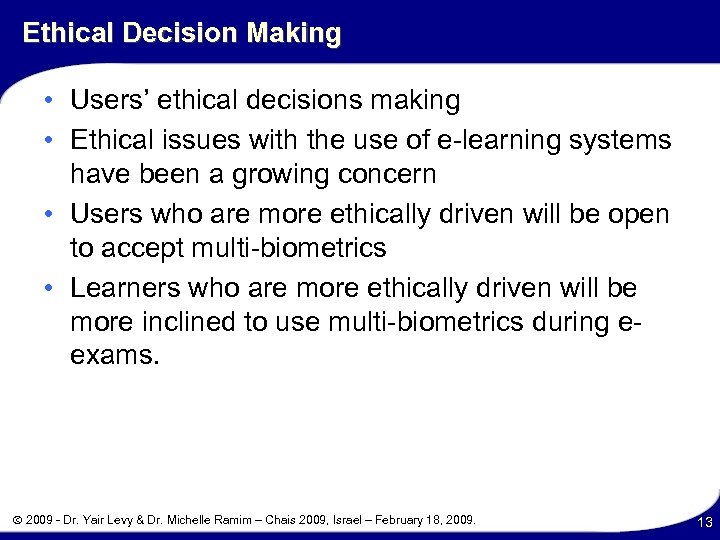 Ethical Decision Making

• Users' ethical decisions making
• Ethical issues with the use of e-learning systems have been a growing concern
• Users who are more ethically driven will be open to accept multi-biometrics
• Learners who are more ethically driven will be more inclined to use multi-biometrics during e-exams.

© 2009 - Dr. Yair Levy & Dr. Michelle Ramim – Chais 2009, Israel – February 18, 2009.

13